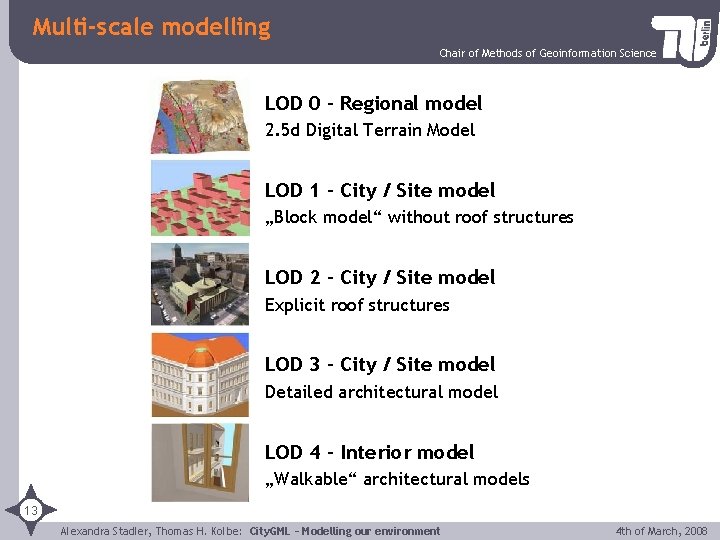 Multi-scale modelling

Chair of Methods of Geoinformation Science

TU berlin

LOD 0 – Regional model
2.5d Digital Terrain Model

LOD 1 – City / Site model
„Block model“ without roof structures

LOD 2 – City / Site model
Explicit roof structures

LOD 3 – City / Site model
Detailed architectural model

LOD 4 – Interior model
„Walkable“ architectural models

13

Alexandra Stadler, Thomas H. Kolbe: CityGML – Modelling our environment

4th of March, 2008